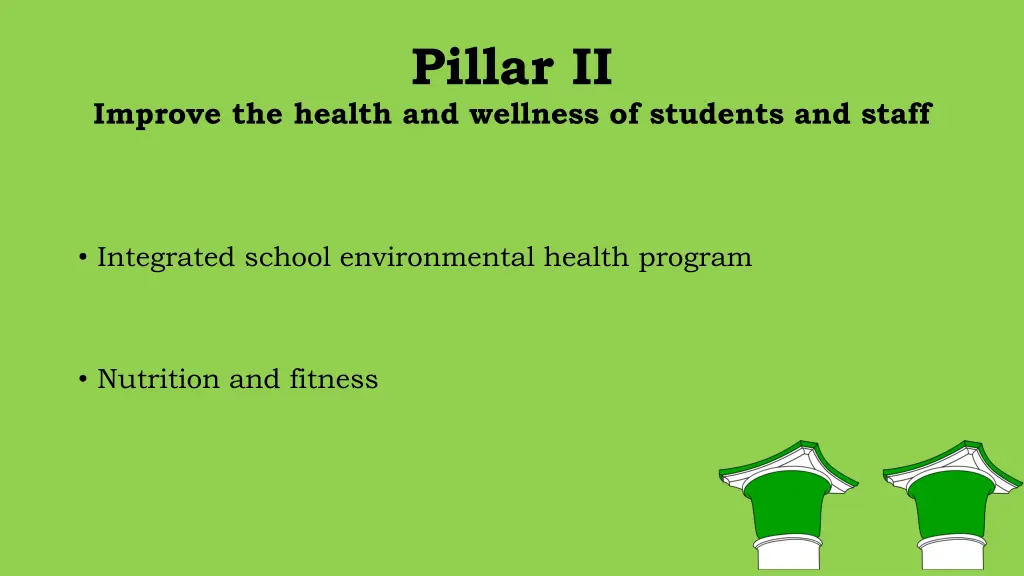 Pillar II
Improve the health and wellness of students and staff

• Integrated school environmental health program

• Nutrition and fitness